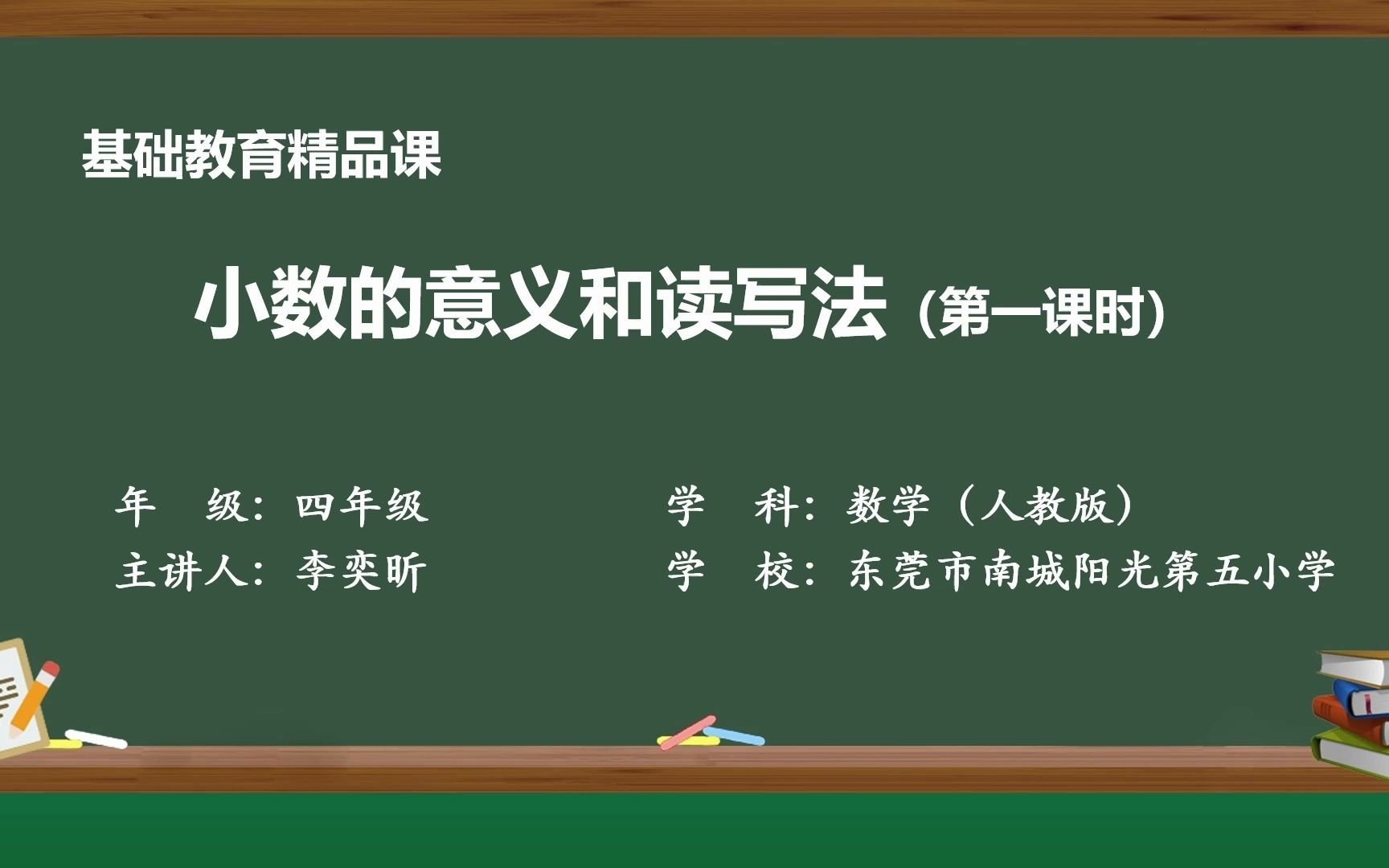 基础教育精品课

小数的意义和读写法 (第一课时)

年 级：四年级

主讲人：李奕昕

学 科：数学（人教版）

学 校：东莞市南城阳光第五小学